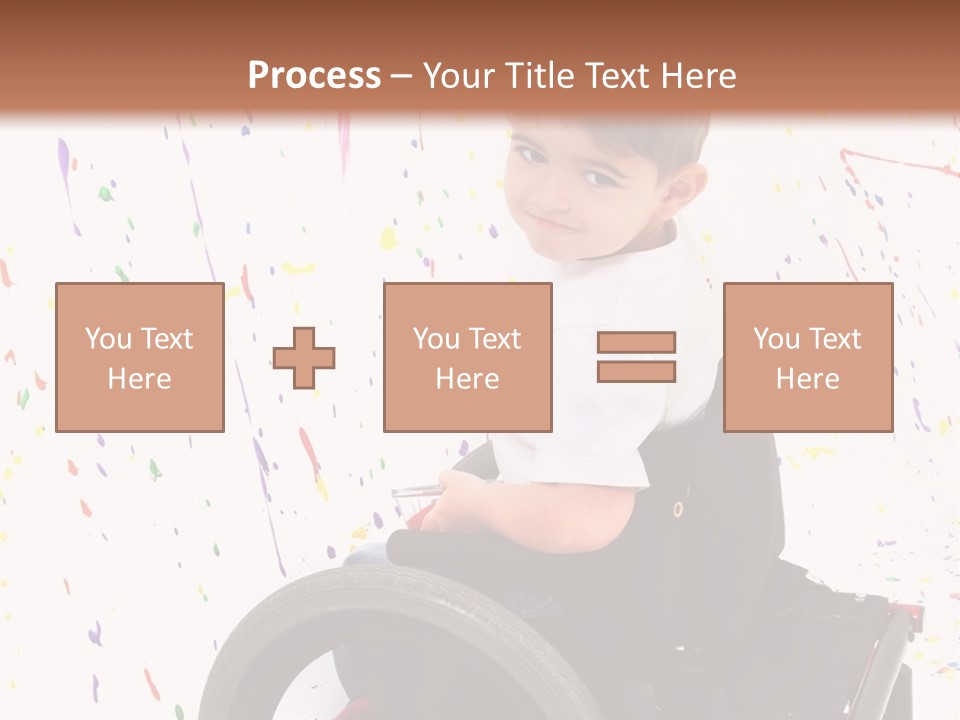 Process – Your Title Text Here

You Text Here

You Text Here

You Text Here